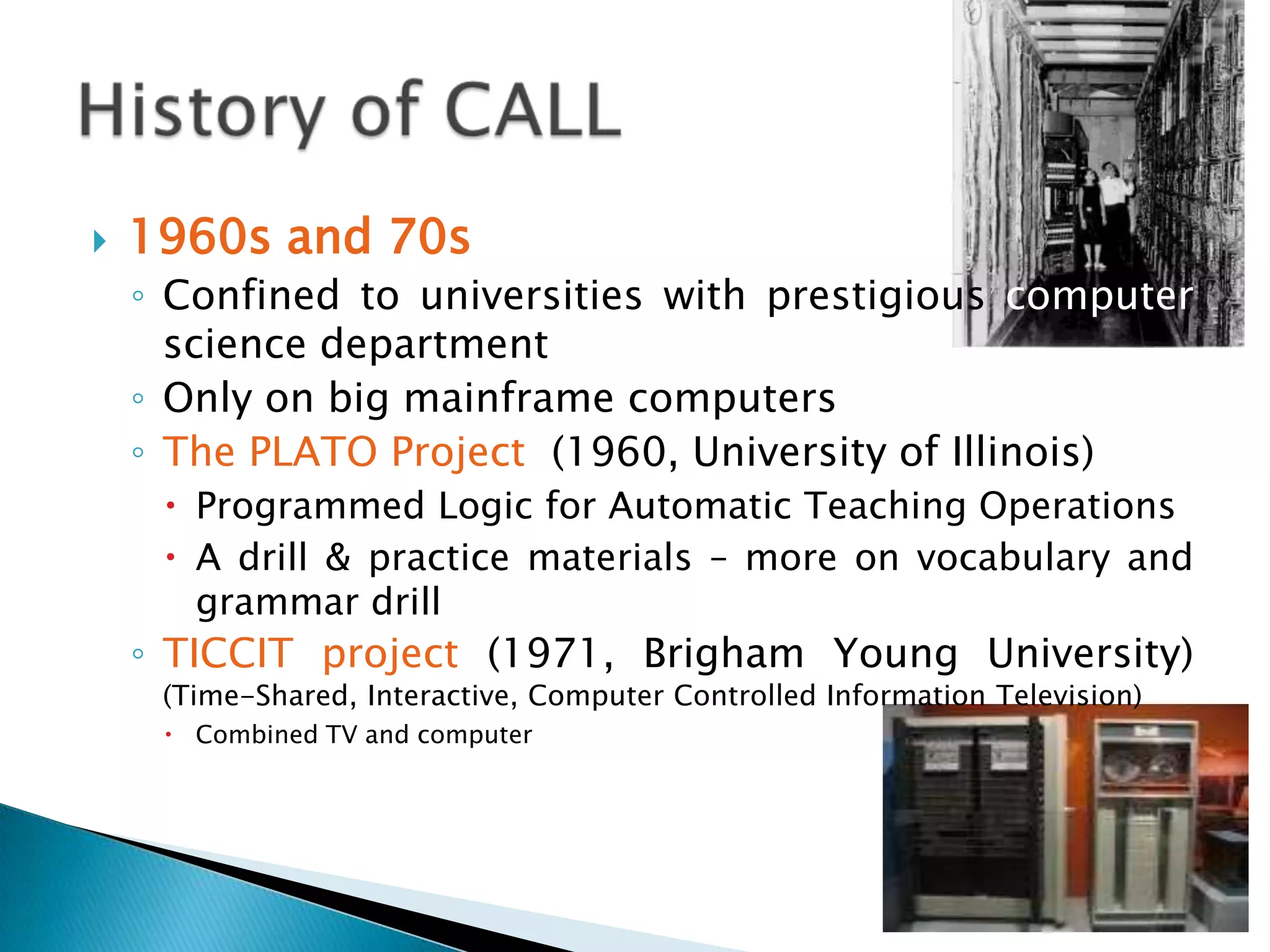 History of CALL

1960s and 70s

Confined to universities with prestigious computer science department

Only on big mainframe computers

The PLATO Project (1960, University of Illinois)

Programmed Logic for Automatic Teaching Operations

A drill & practice materials – more on vocabulary and grammar drill

TICCIT project (1971, Brigham Young University) (Time-Shared, Interactive, Computer Controlled Information Television)

Combined TV and computer